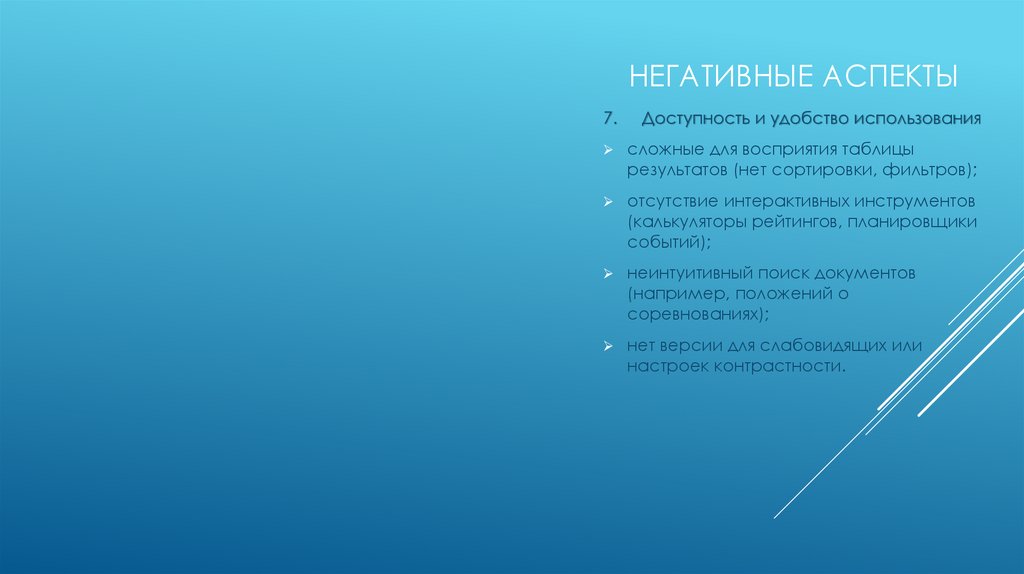 НЕГАТИВНЫЕ АСПЕКТЫ

7. Доступность и удобство использования

➢ сложные для восприятия таблицы результатов (нет сортировки, фильтров);

➢ отсутствие интерактивных инструментов (калькуляторы рейтингов, планировщики событий);

➢ неинтуитивный поиск документов (например, положений о соревнованиях);

➢ нет версии для слабовидящих или настроек контрастности.